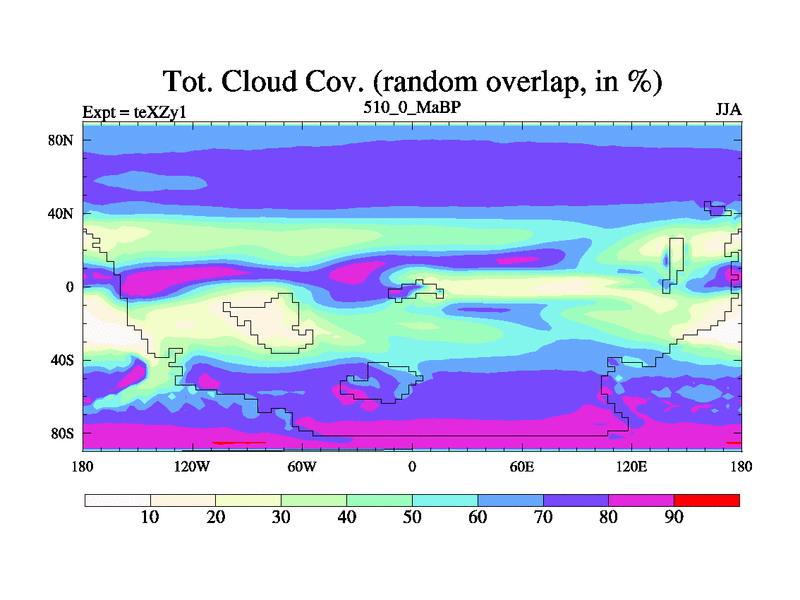 Tot. Cloud Cov. (random overlap, in %)

Expt = teXZy1

510_0_MaBP

JJA

80N

40N

0

40S

80S

180

120W

60W

0

60E

120E

180

10

20

30

40

50

60

70

80

90